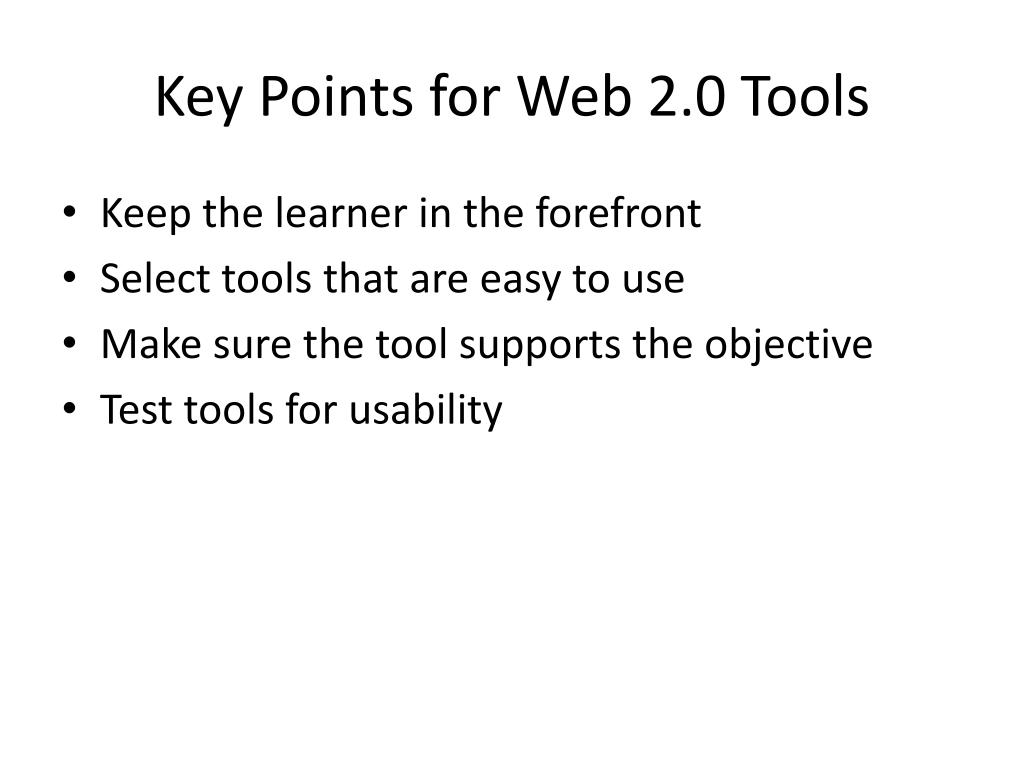 Key Points for Web 2.0 Tools

• Keep the learner in the forefront
• Select tools that are easy to use
• Make sure the tool supports the objective
• Test tools for usability